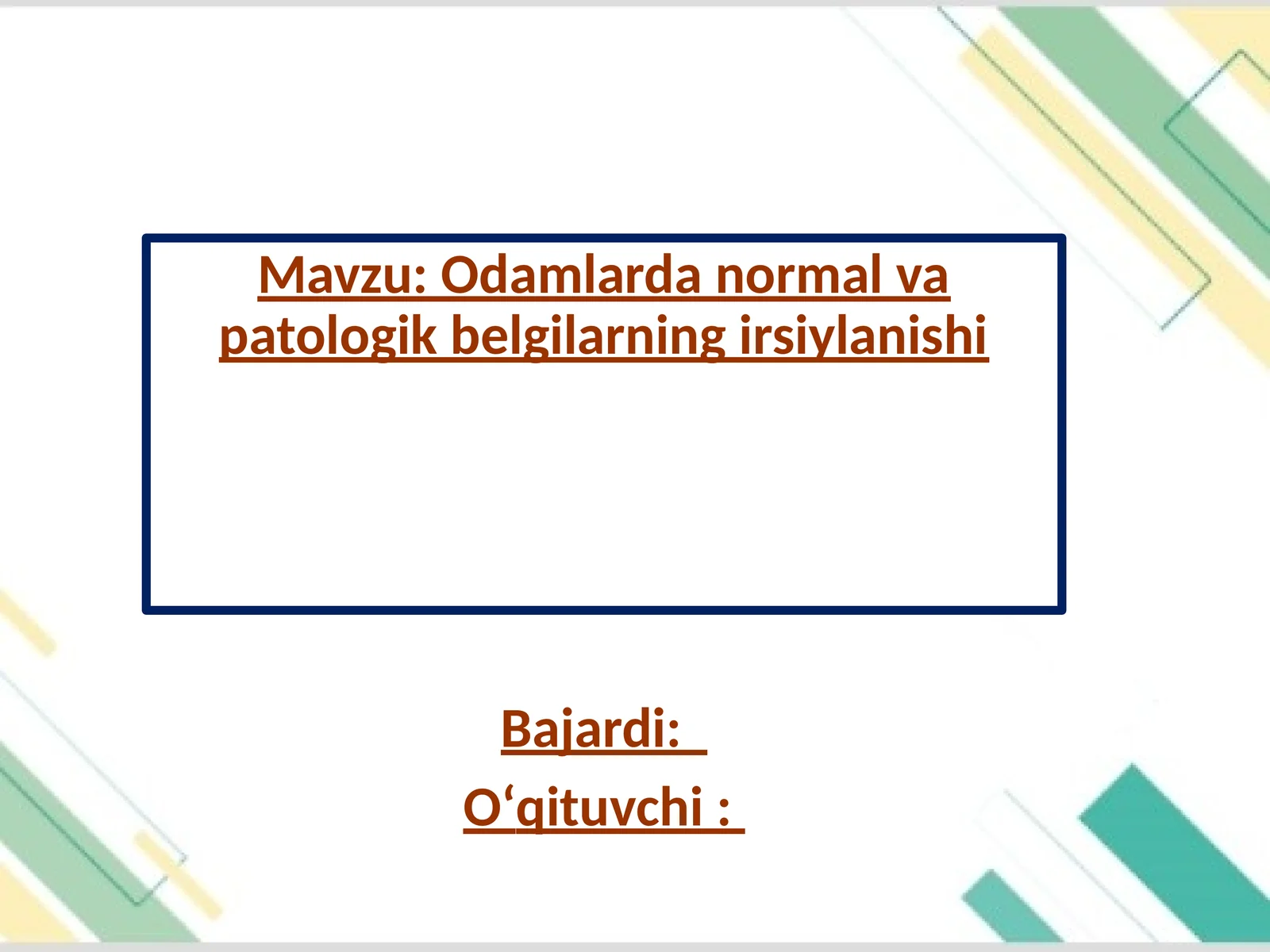 Mavzu: Odamlarda normal va patologik belgilarning irsiylanishi

Bajardi:

O‘qituvchi :